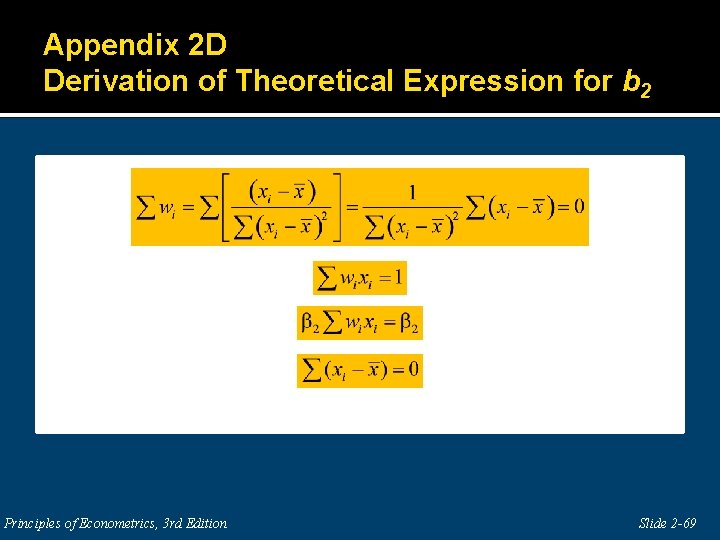 Appendix 2D
Derivation of Theoretical Expression for $b_2$

$\sum w_i = \sum \left[ \frac{(x_i - \bar{x})}{\sum (x_i - \bar{x})^2} \right] = \frac{1}{\sum (x_i - \bar{x})^2} \sum (x_i - \bar{x}) = 0$

$\sum w_i x_i = 1$

$\beta_2 \sum w_i x_i = \beta_2$

$\sum (x_i - \bar{x}) = 0$

Principles of Econometrics, 3rd Edition

Slide 2-69